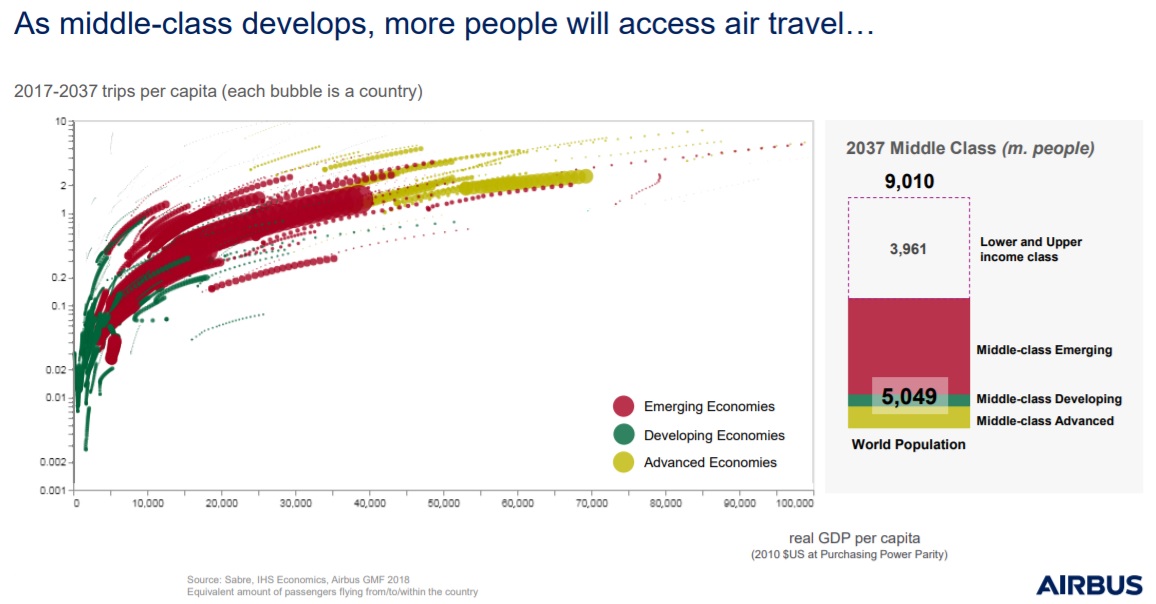 As middle-class develops, more people will access air travel…

2017-2037 trips per capita (each bubble is a country)

10
2
1
0.2
0.1
0.02
0.01
0.002
0.001

0
10,000
20,000
30,000
40,000
50,000
60,000
70,000
80,000
90,000
100,000

Emerging Economies
Developing Economies
Advanced Economies

real GDP per capita
(2010 $US at Purchasing Power Parity)

2037 Middle Class (m. people)

9,010

3,961

Lower and Upper income class

Middle-class Emerging

5,049

Middle-class Developing

Middle-class Advanced

World Population

Source: Sabre, IHS Economics, Airbus GMF 2018
Equivalent amount of passengers flying from/to/within the country

AIRBUS